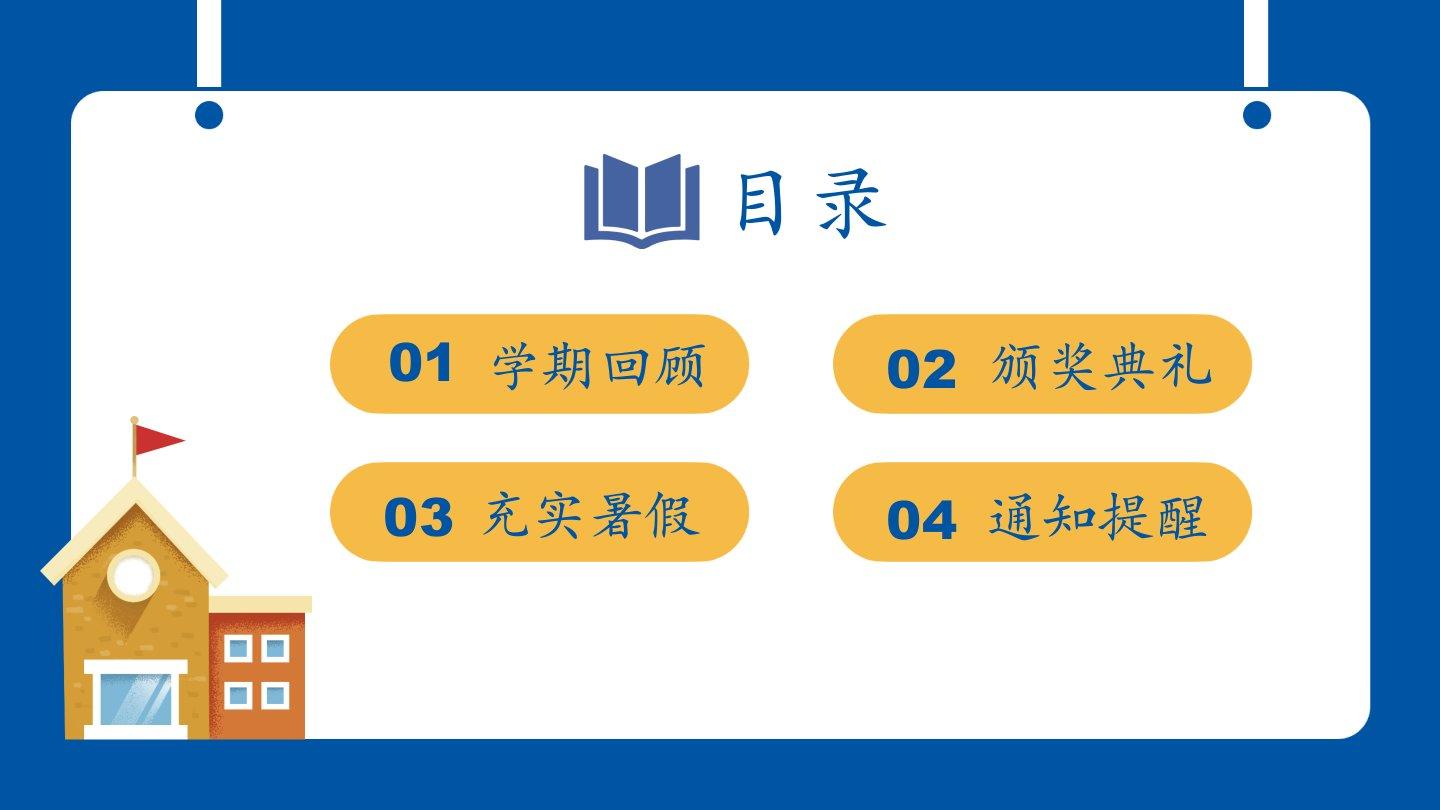 目录

01 学期回顾

02 颁奖典礼

03 充实暑假

04 通知提醒